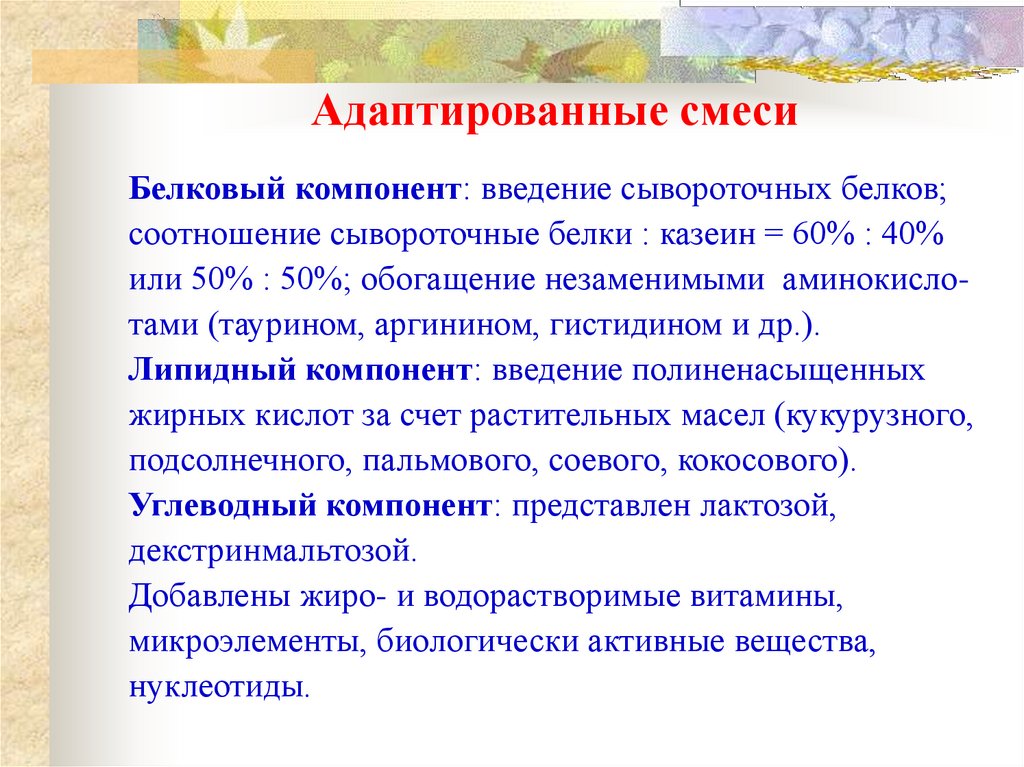 Адаптированные смеси

Белковый компонент: введение сывороточных белков; соотношение сывороточные белки : казеин = 60% : 40% или 50% : 50%; обогащение незаменимыми аминокислотами (таурином, аргинином, гистидином и др.).
Липидный компонент: введение полиненасыщенных жирных кислот за счет растительных масел (кукурузного, подсолнечного, пальмового, соевого, кокосового).
Углеводный компонент: представлен лактозой, декстринмальтозой.
Добавлены жиро- и водорастворимые витамины, микроэлементы, биологически активные вещества, нуклеотиды.